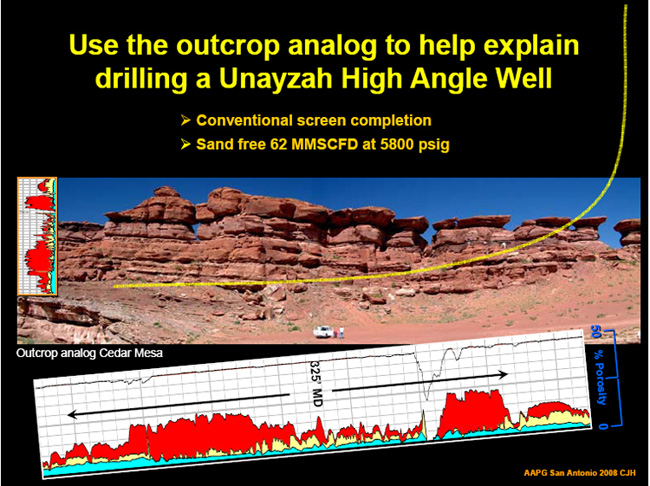 Use the outcrop analog to help explain drilling a Unayzah High Angle Well

➢ Conventional screen completion
➢ Sand free 62 MMSCFD at 5800 psig

Outcrop analog Cedar Mesa

325' MD

50

% Porosity

0

AAPG San Antonio 2008 CJH